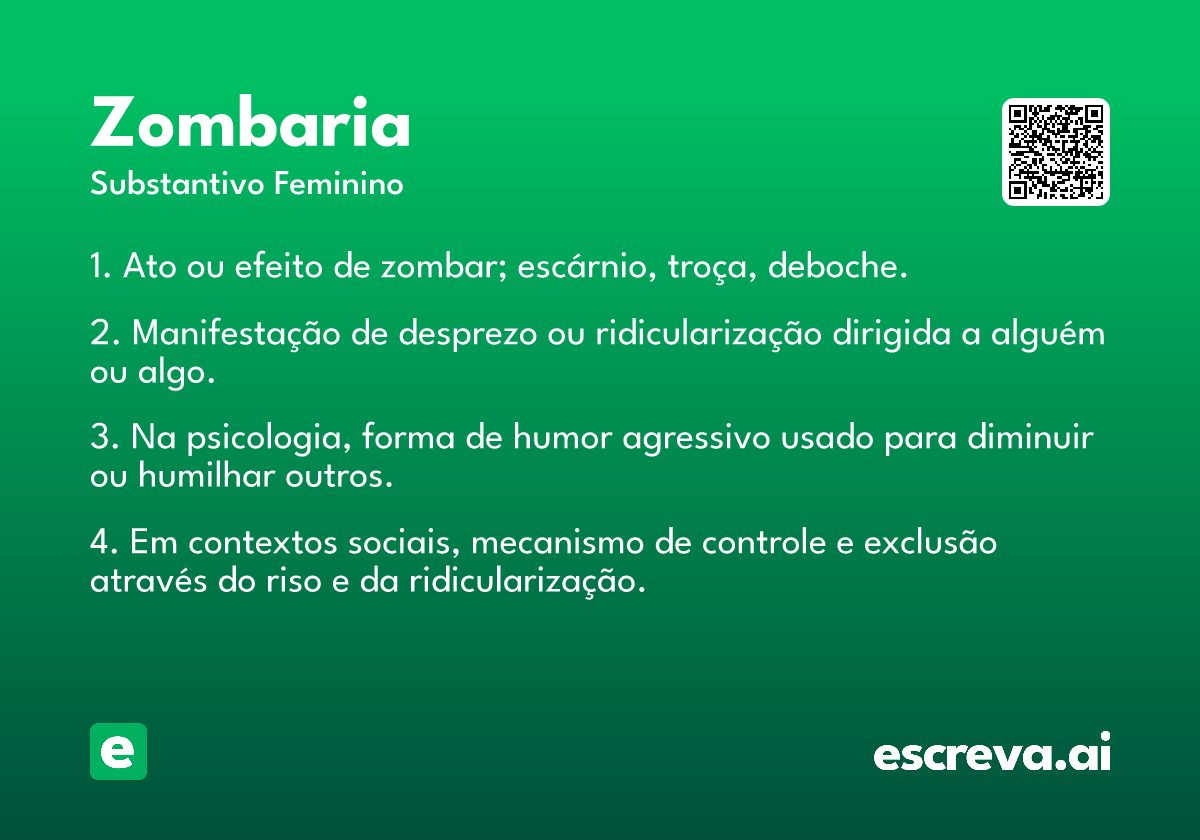 Zombaria
Substantivo Feminino

1. Ato ou efeito de zombar; escárnio, troça, deboche.

2. Manifestação de desprezo ou ridicularização dirigida a alguém ou algo.

3. Na psicologia, forma de humor agressivo usado para diminuir ou humilhar outros.

4. Em contextos sociais, mecanismo de controle e exclusão através do riso e da ridicularização.

e

escreva.ai